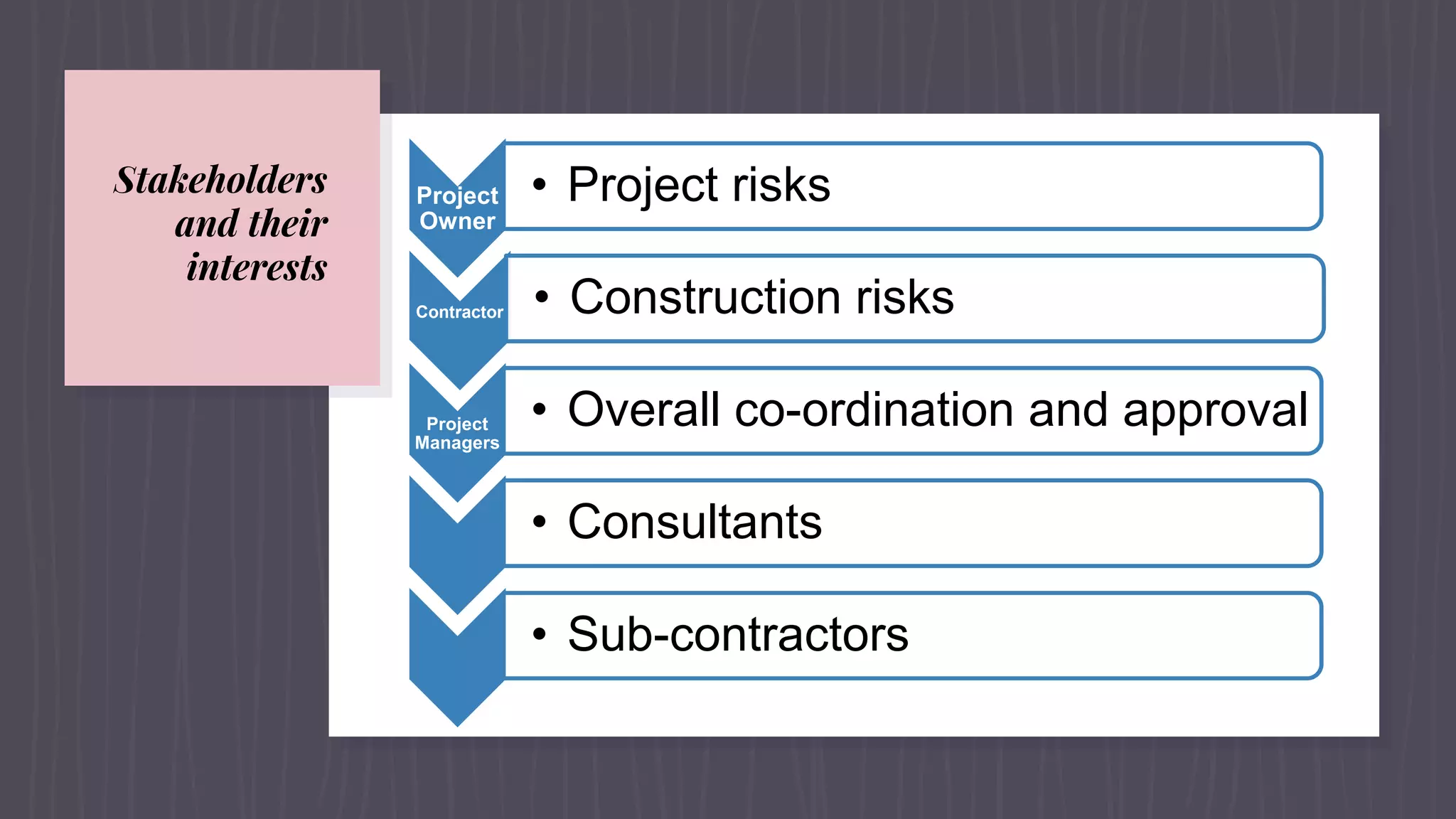 Stakeholders and their interests

Project Owner

• Project risks

Contractor

• Construction risks

Project Managers

• Overall co-ordination and approval

• Consultants

• Sub-contractors